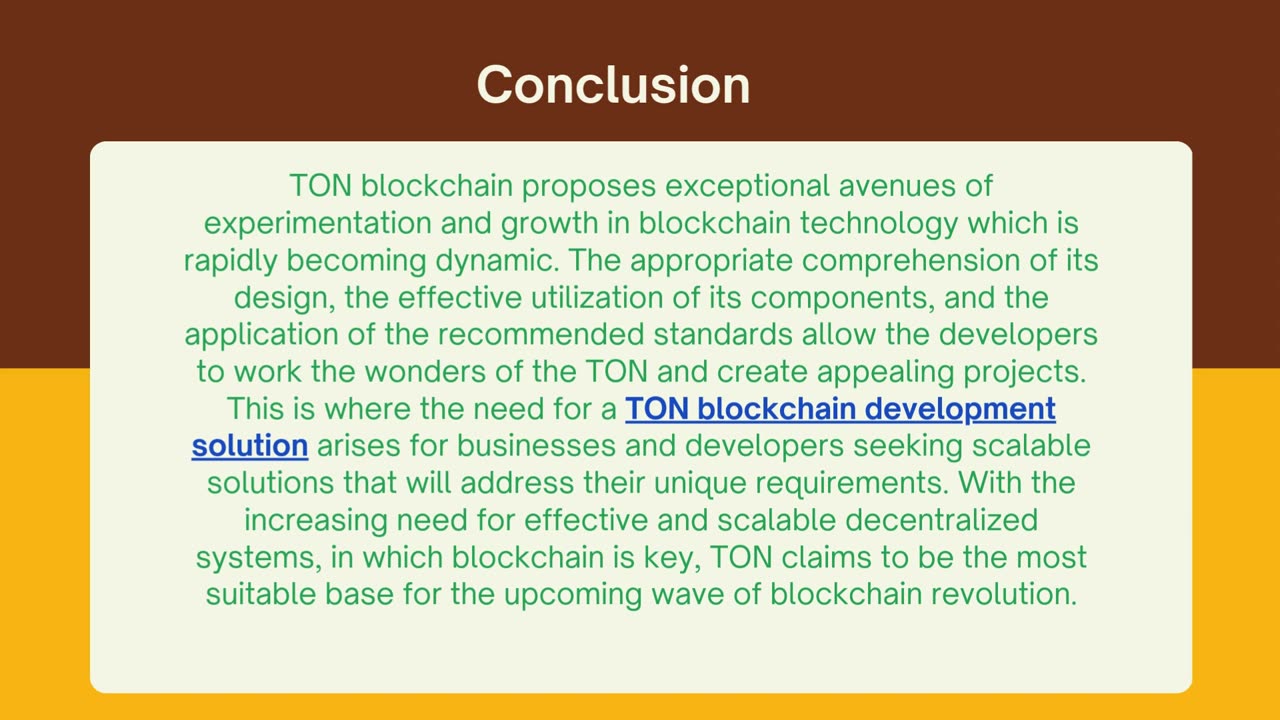 Conclusion

TON blockchain proposes exceptional avenues of experimentation and growth in blockchain technology which is rapidly becoming dynamic. The appropriate comprehension of its design, the effective utilization of its components, and the application of the recommended standards allow the developers to work the wonders of the TON and create appealing projects. This is where the need for a TON blockchain development solution arises for businesses and developers seeking scalable solutions that will address their unique requirements. With the increasing need for effective and scalable decentralized systems, in which blockchain is key, TON claims to be the most suitable base for the upcoming wave of blockchain revolution.